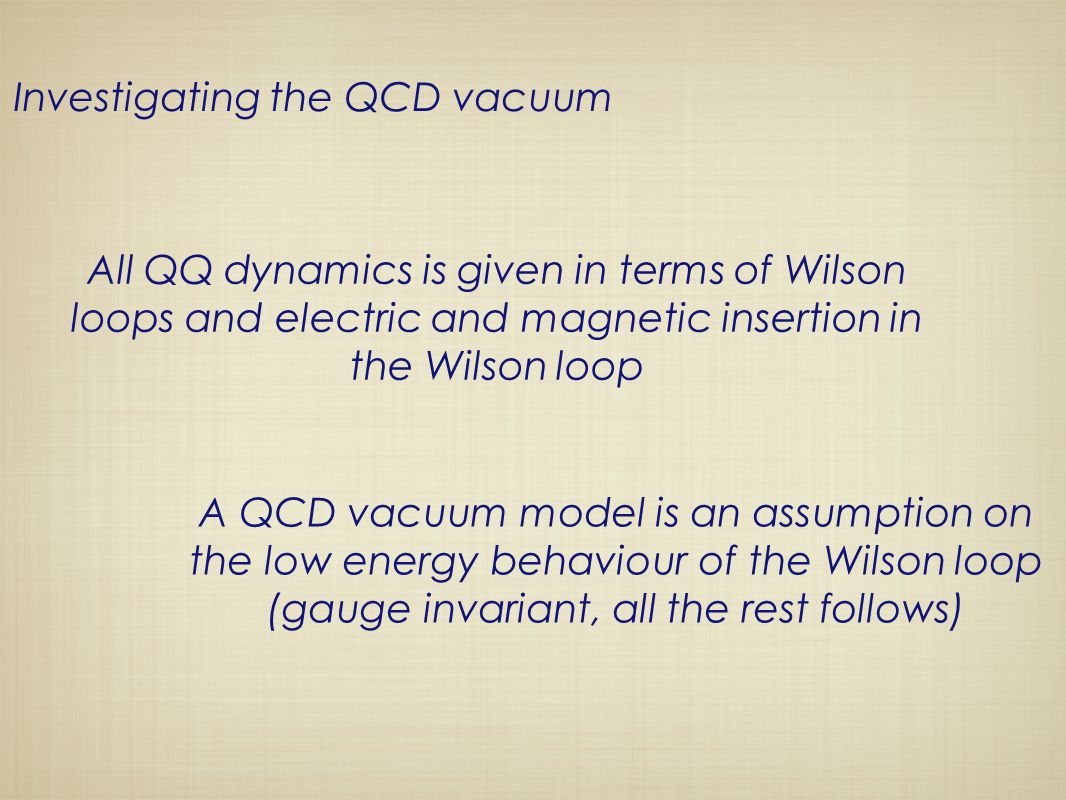 Investigating the QCD vacuum

All QQ dynamics is given in terms of Wilson loops and electric and magnetic insertion in the Wilson loop

A QCD vacuum model is an assumption on the low energy behaviour of the Wilson loop (gauge invariant, all the rest follows)